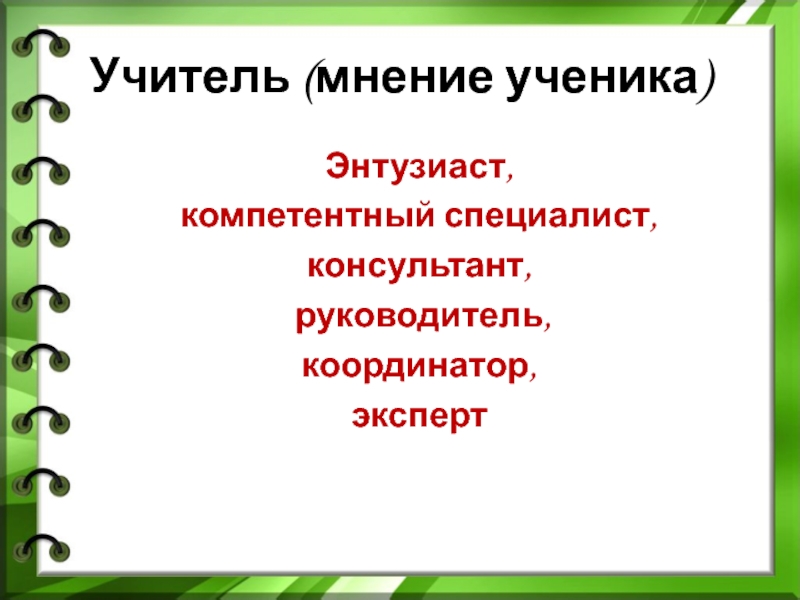 Учитель (мнение ученика)

Энтузиаст,
компетентный специалист,
консультант,
руководитель,
координатор,
эксперт